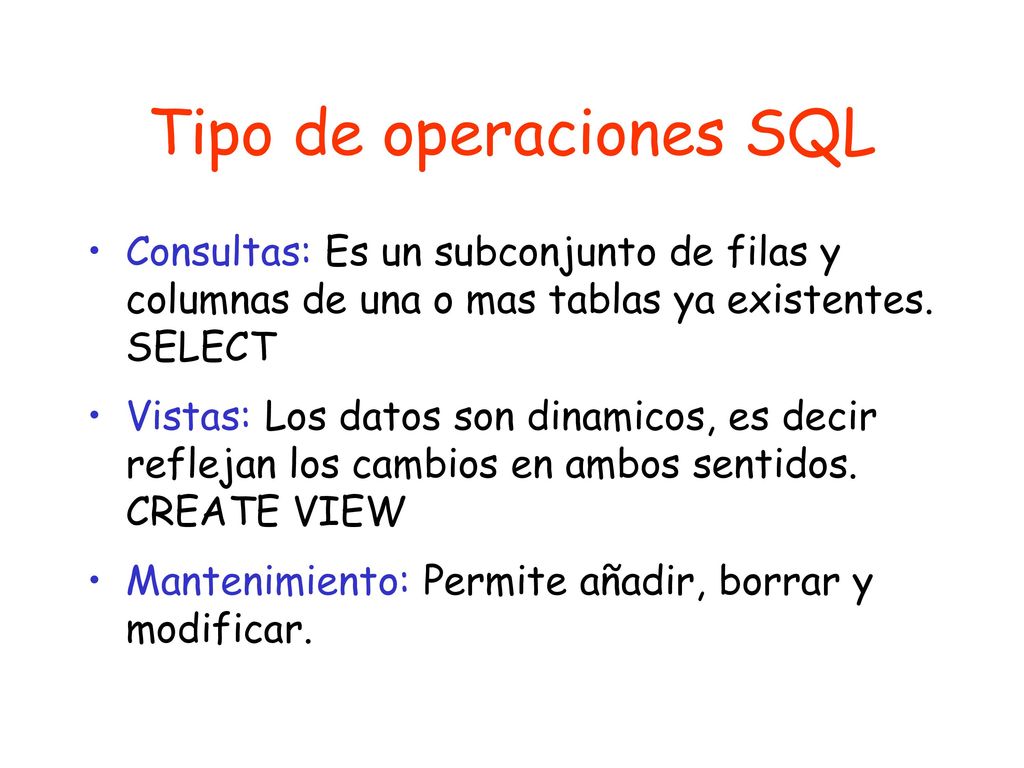 Tipo de operaciones SQL

• Consultas: Es un subconjunto de filas y columnas de una o mas tablas ya existentes. SELECT

• Vistas: Los datos son dinamicos, es decir reflejan los cambios en ambos sentidos. CREATE VIEW

• Mantenimiento: Permite añadir, borrar y modificar.